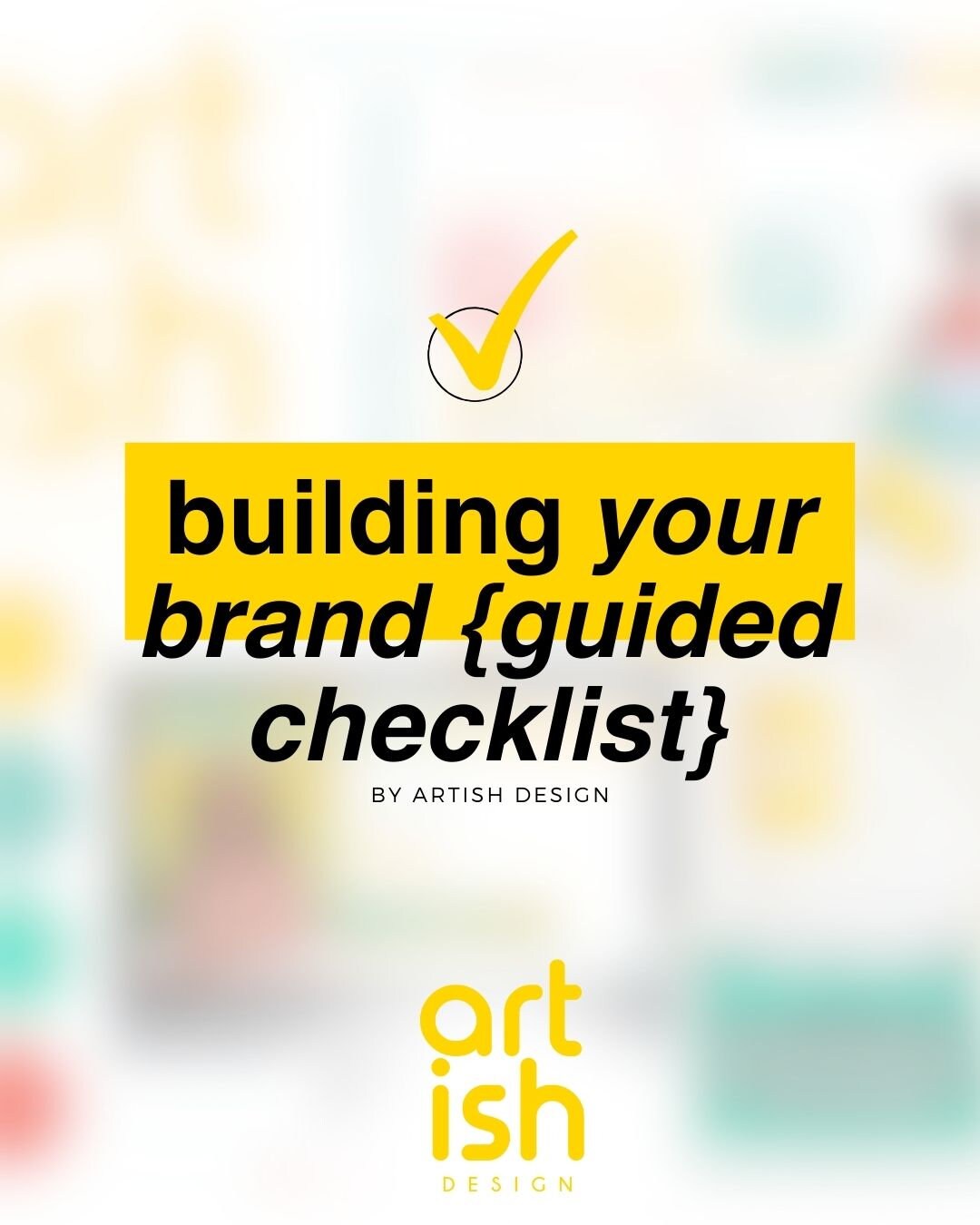 building your brand {guided checklist}

BY ARTISH DESIGN

art
ish
DESIGN